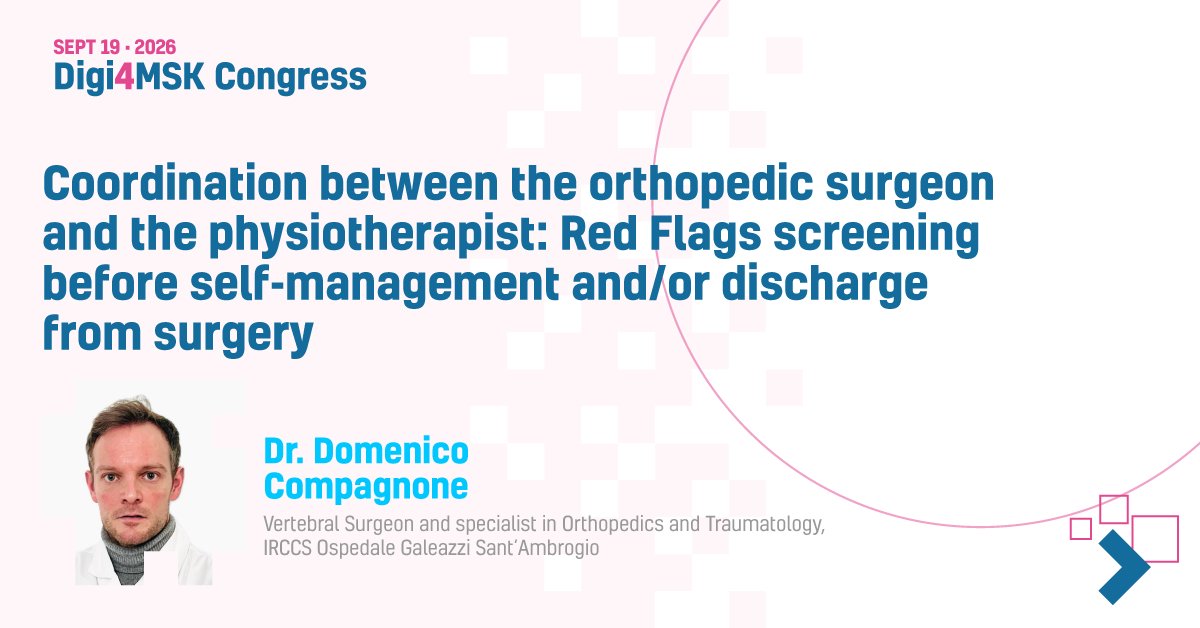 SEPT 19 · 2026
Digi4MSK Congress

Coordination between the orthopedic surgeon and the physiotherapist: Red Flags screening before self-management and/or discharge from surgery

Dr. Domenico Compagnone
Vertebral Surgeon and specialist in Orthopedics and Traumatology, IRCCS Ospedale Galeazzi Sant'Ambrogio